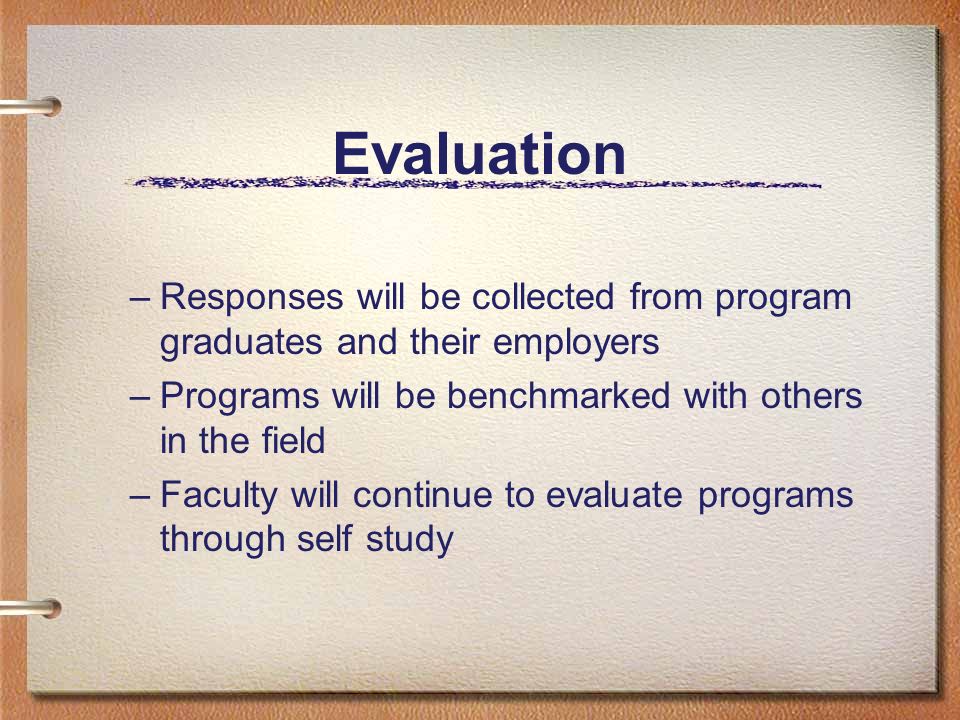 Evaluation

– Responses will be collected from program graduates and their employers

– Programs will be benchmarked with others in the field

– Faculty will continue to evaluate programs through self study